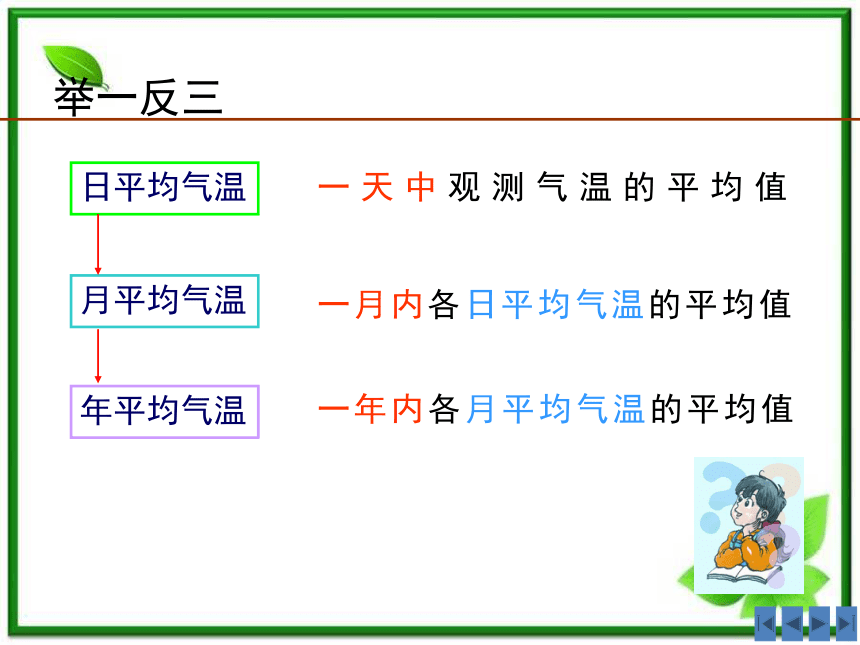 举一反三

日平均气温

一天中观测气温的平均值

月平均气温

一月内各日平均气温的平均值

年平均气温

一年内各月平均气温的平均值